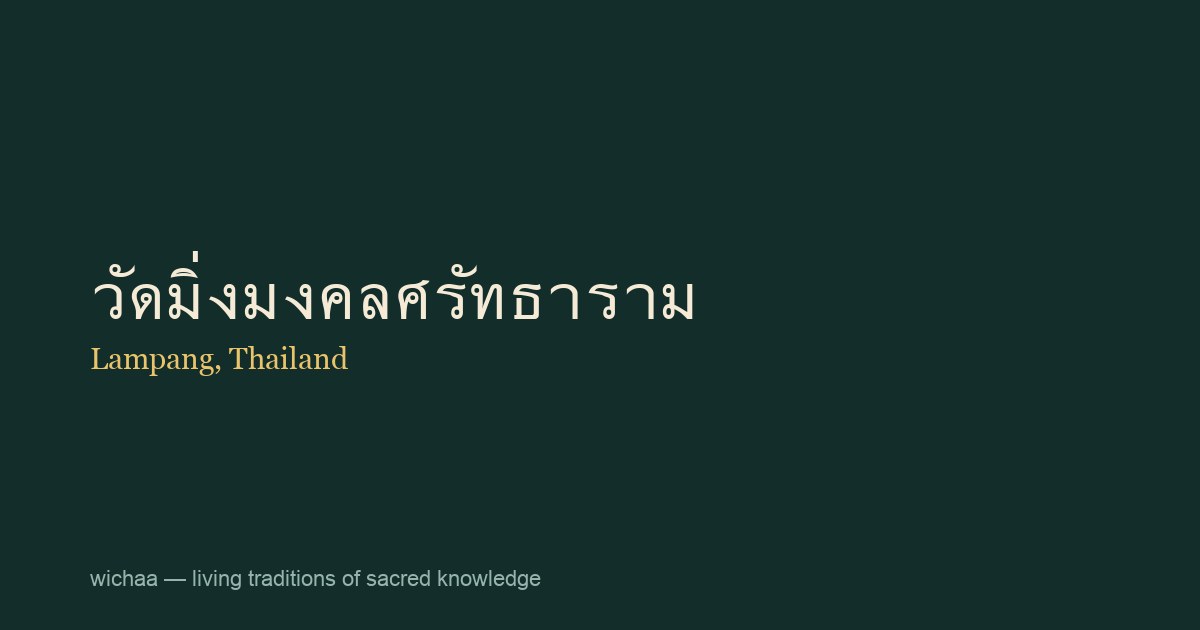 วัดมิ่งมงคลศรัทธาราม
Lampang, Thailand

wichaa — living traditions of sacred knowledge